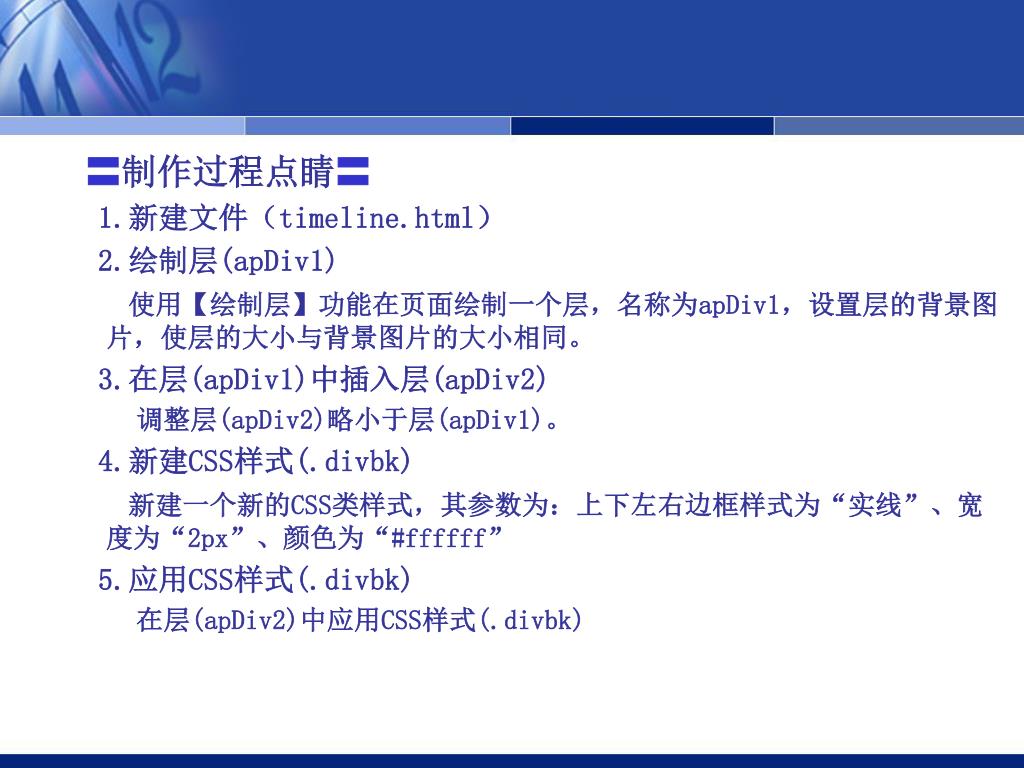 〓制作过程点睛〓

1.新建文件（timeline.html）

2.绘制层(apDiv1)

使用【绘制层】功能在页面绘制一个层，名称为apDiv1，设置层的背景图片，使层的大小与背景图片的大小相同。

3.在层(apDiv1)中插入层(apDiv2)

调整层(apDiv2)略小于层(apDiv1)。

4.新建CSS样式(.divbk)

新建一个新的CSS类样式，其参数为：上下左右边框样式为“实线”、宽度为“2px”、颜色为“#ffffff”

5.应用CSS样式(.divbk)

在层(apDiv2)中应用CSS样式(.divbk)